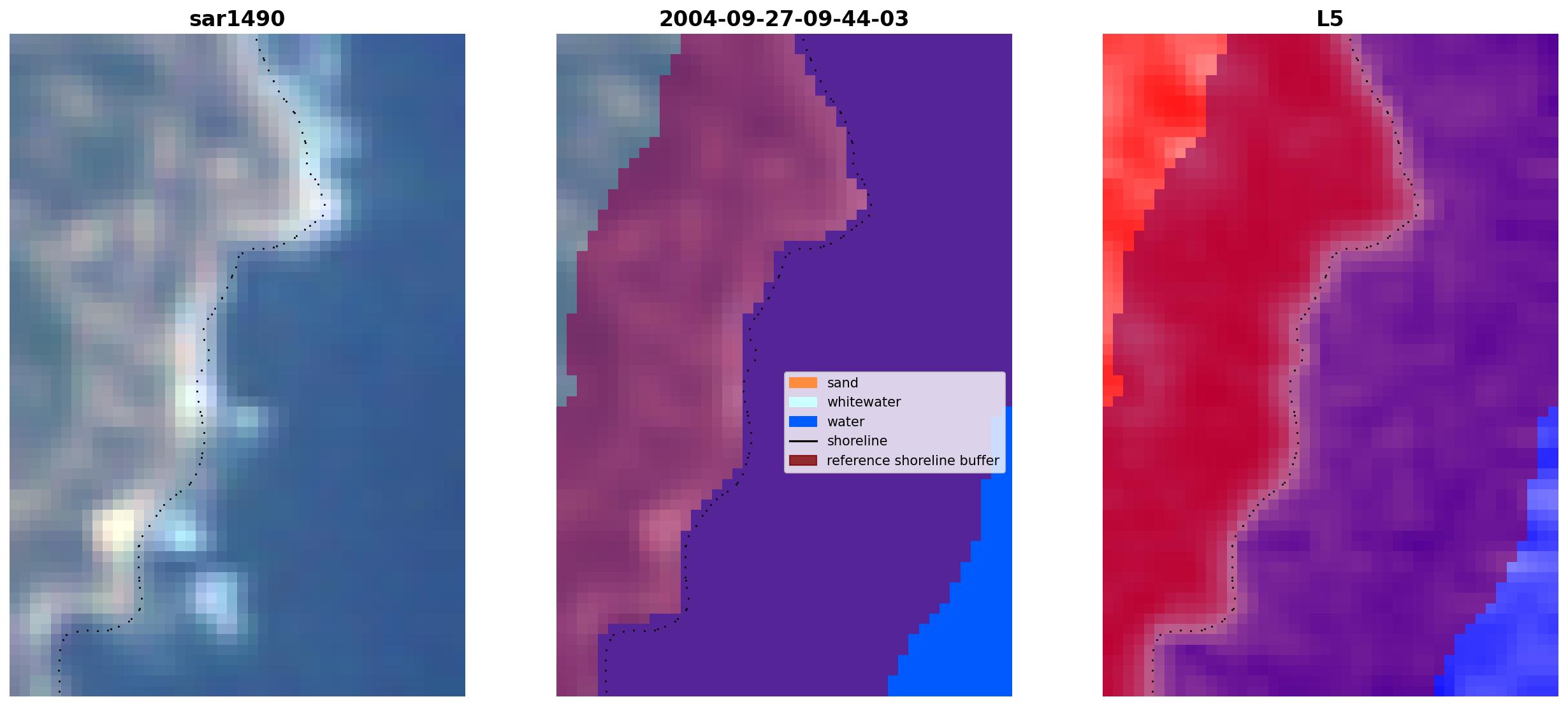 sar1490

2004-09-27-09-44-03

sand
whitewater
water
shoreline
reference shoreline buffer

L5